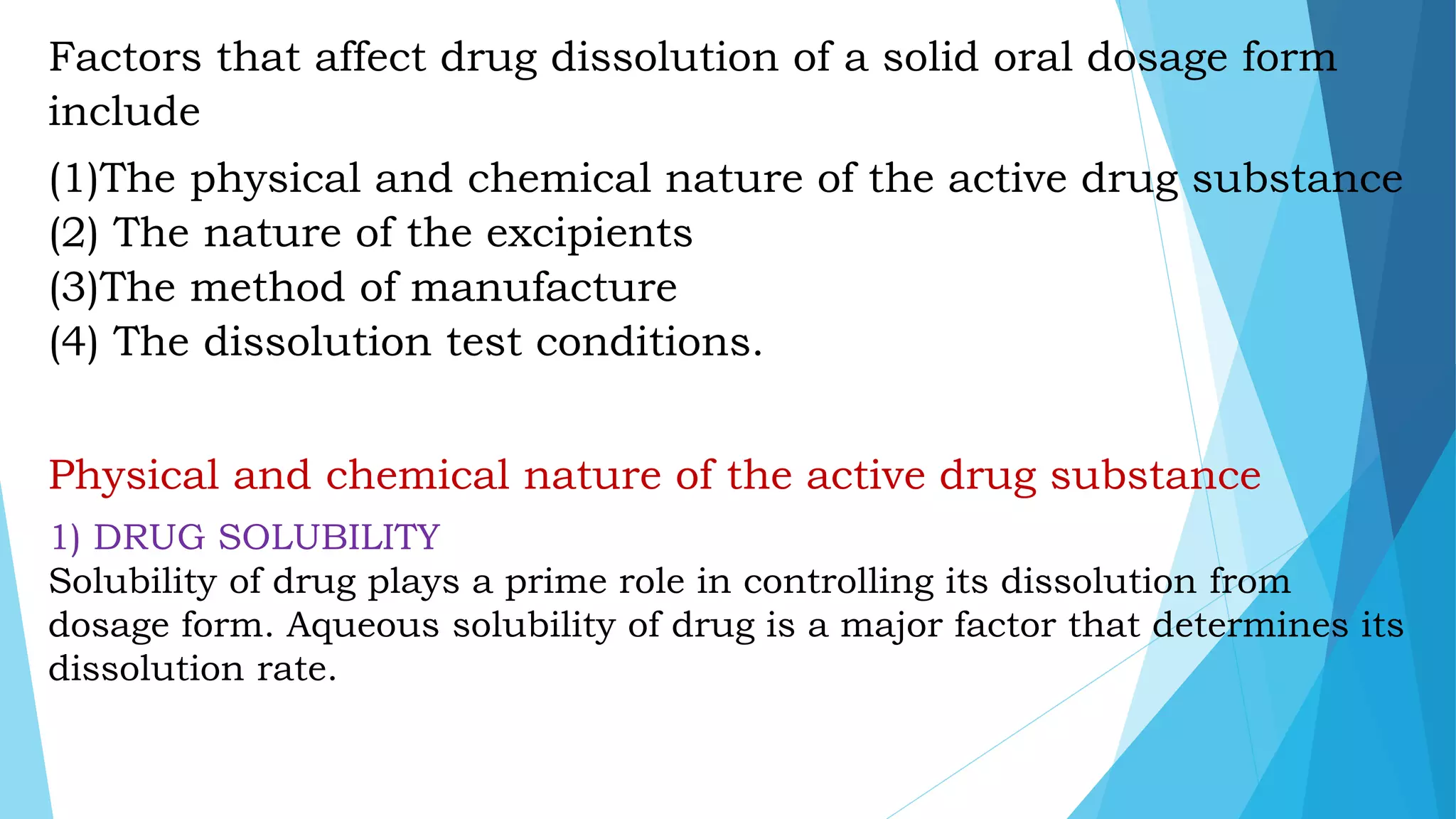 Factors that affect drug dissolution of a solid oral dosage form include

(1)The physical and chemical nature of the active drug substance
(2) The nature of the excipients
(3)The method of manufacture
(4) The dissolution test conditions.

Physical and chemical nature of the active drug substance

1) DRUG SOLUBILITY
Solubility of drug plays a prime role in controlling its dissolution from dosage form. Aqueous solubility of drug is a major factor that determines its dissolution rate.